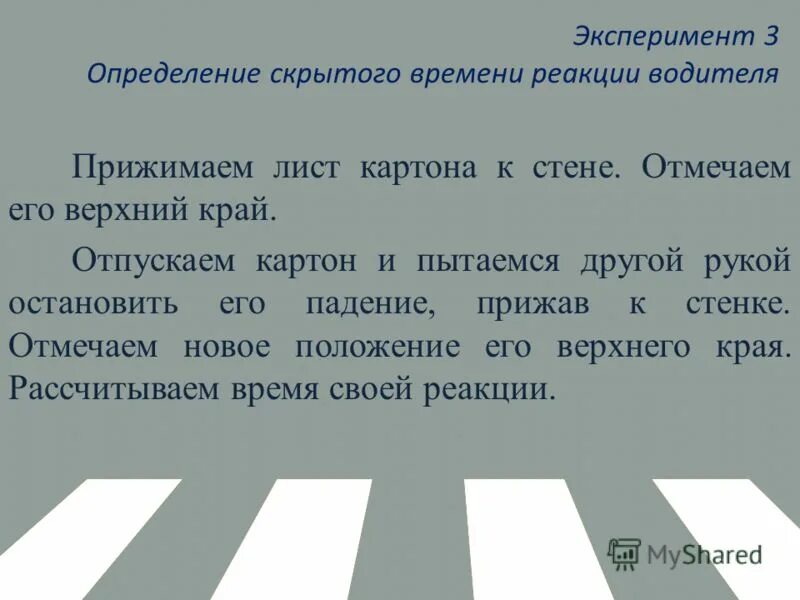 Эксперимент 3
Определение скрытого времени реакции водителя

Прижимаем лист картона к стене. Отмечаем его верхний край.

Отпускаем картон и пытаемся другой рукой остановить его падение, прижав к стенке. Отмечаем новое положение его верхнего края. Рассчитываем время своей реакции.

MyShared